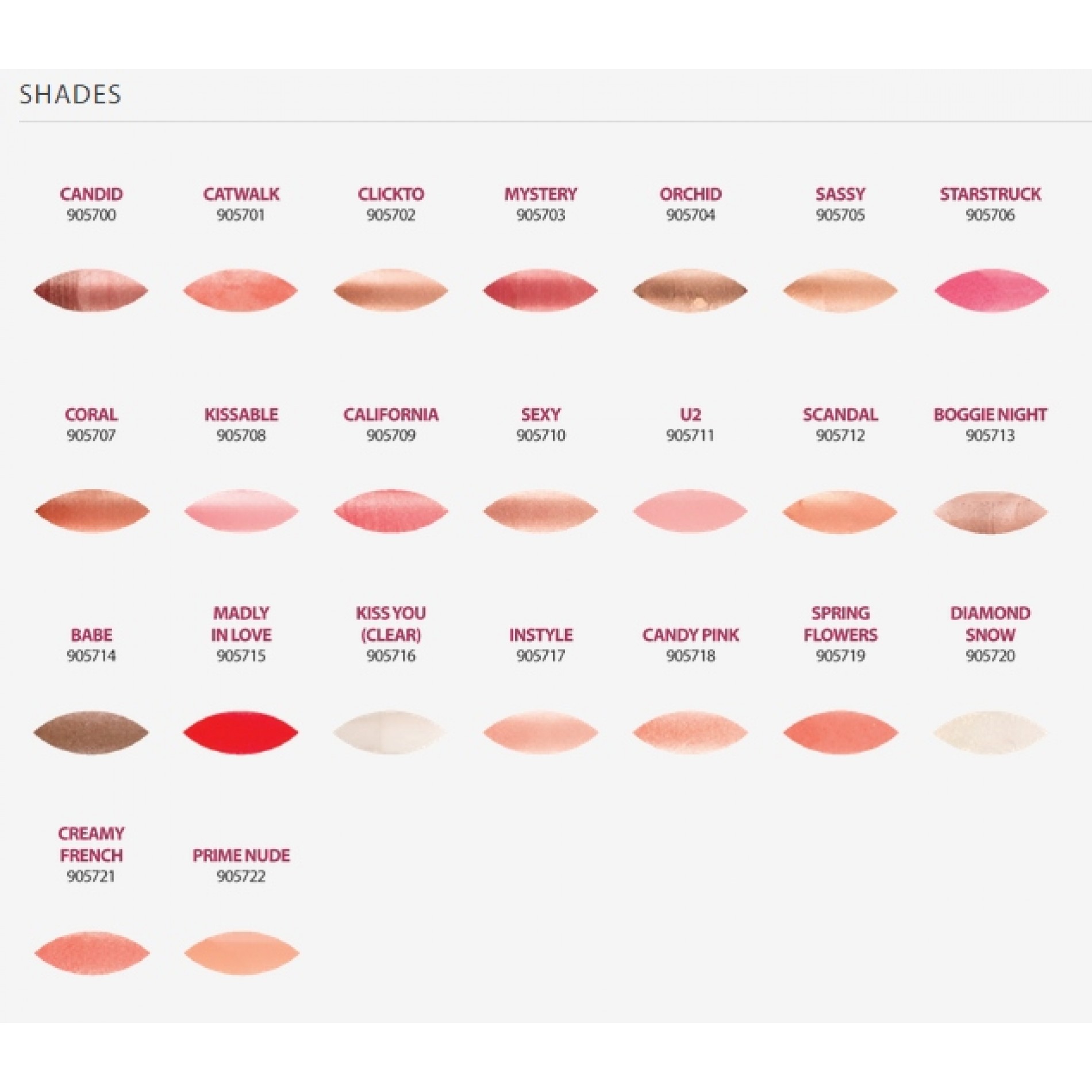 SHADES

CANDID
905700

CATWALK
905701

CLICKTO
905702

MYSTERY
905703

ORCHID
905704

SASSY
905705

STARSTRUCK
905706

CORAL
905707

KISSABLE
905708

CALIFORNIA
905709

SEXY
905710

U2
905711

SCANDAL
905712

BOGGIE NIGHT
905713

BABE
905714

MADLY IN LOVE
905715

KISS YOU (CLEAR)
905716

INSTYLE
905717

CANDY PINK
905718

SPRING FLOWERS
905719

DIAMOND SNOW
905720

CREAMY FRENCH
905721

PRIME NUDE
905722